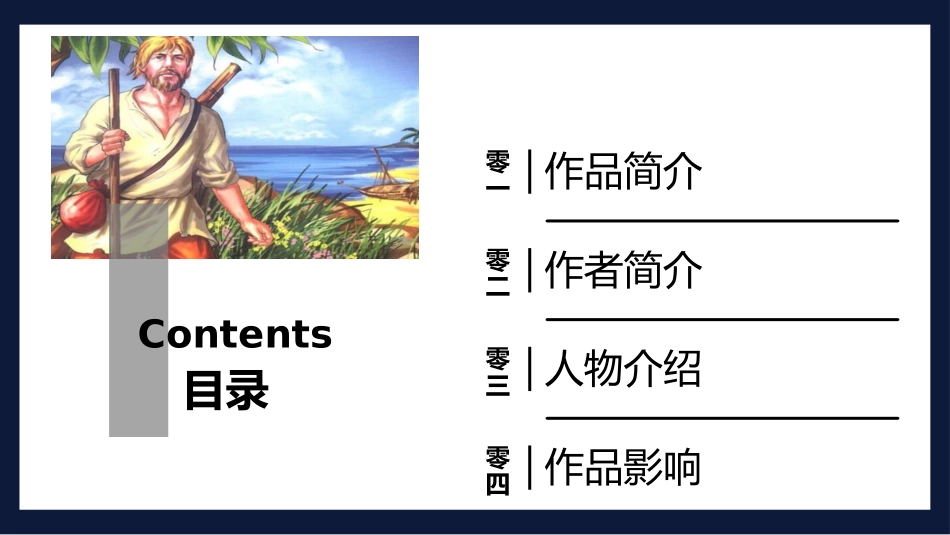 Contents
目录

零一 | 作品简介

零二 | 作者简介

零三 | 人物介绍

零四 | 作品影响